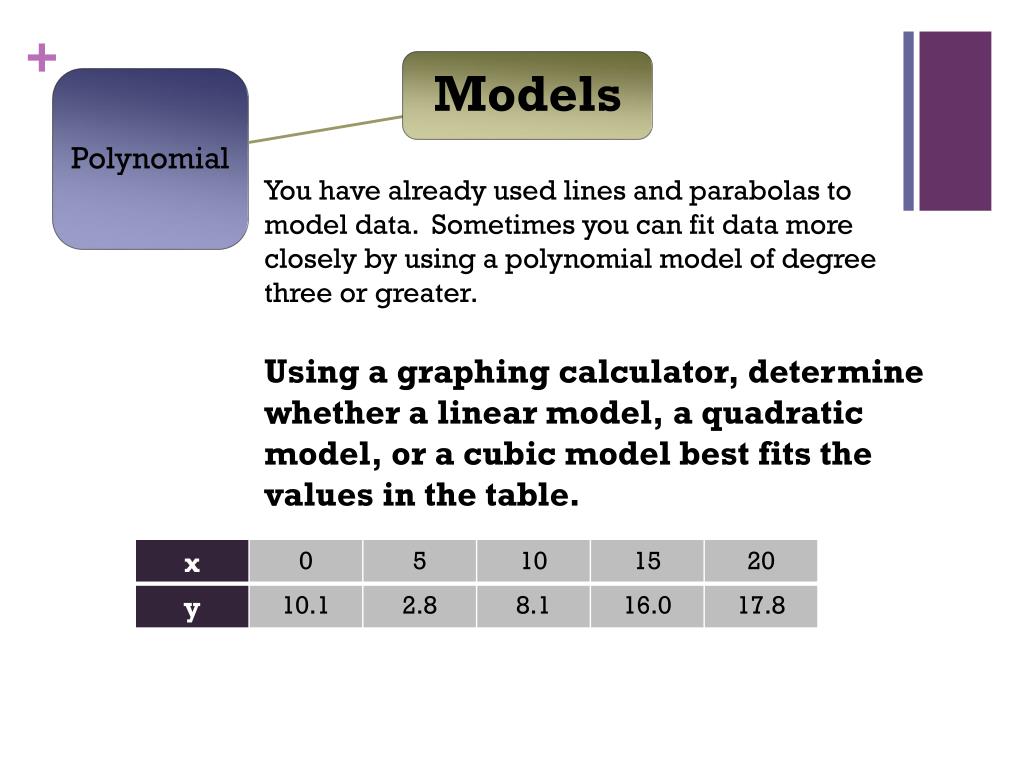 +

Polynomial

Models

You have already used lines and parabolas to model data.  Sometimes you can fit data more closely by using a polynomial model of degree three or greater.

Using a graphing calculator, determine whether a linear model, a quadratic model, or a cubic model best fits the values in the table.

| x | 0 | 5 | 10 | 15 | 20 |
|---|---|---|---|---|---|
| y | 10.1 | 2.8 | 8.1 | 16.0 | 17.8 |